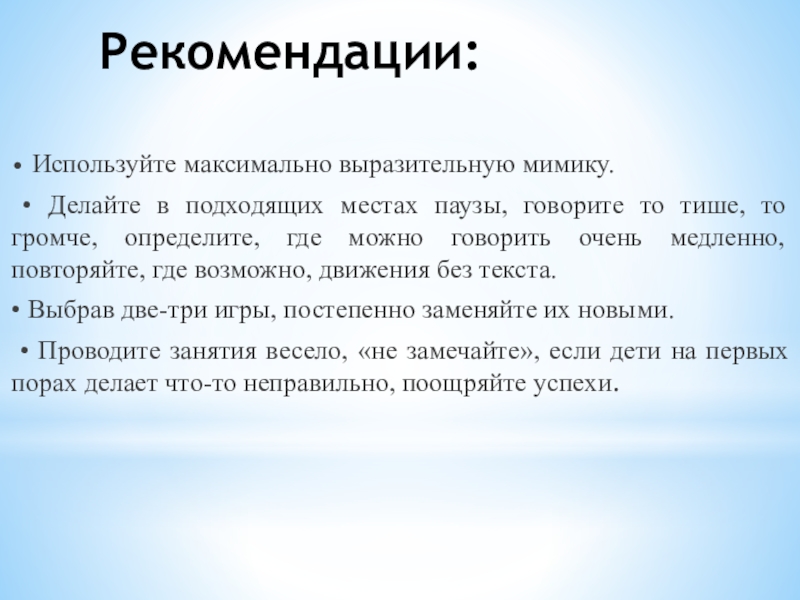 Рекомендации:

• Используйте максимально выразительную мимику.

• Делайте в подходящих местах паузы, говорите то тише, то громче, определите, где можно говорить очень медленно, повторяйте, где возможно, движения без текста.

• Выбрав две-три игры, постепенно заменяйте их новыми.

• Проводите занятия весело, «не замечайте», если дети на первых порах делает что-то неправильно, поощряйте успехи.